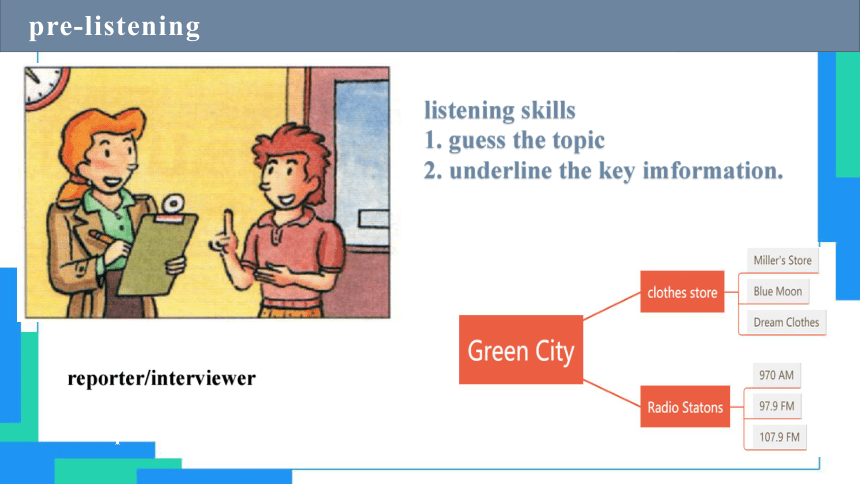 pre-listening

listening skills
1. guess the topic
2. underline the key imformation.

reporter/interviewer

Green City

clothes store

Miller's Store

Blue Moon

Dream Clothes

Radio Statons

970 AM

97.9 FM

107.9 FM